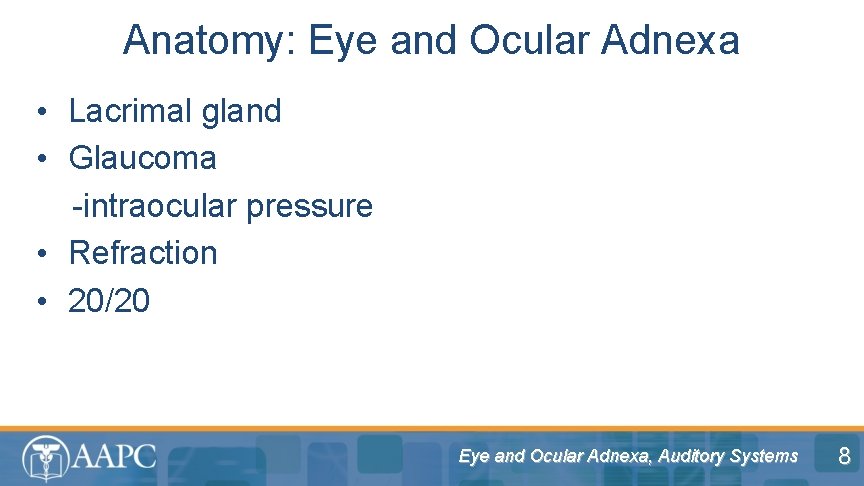 Anatomy: Eye and Ocular Adnexa

• Lacrimal gland
• Glaucoma
-intraocular pressure
• Refraction
• 20/20

AAPC

Eye and Ocular Adnexa, Auditory Systems

8